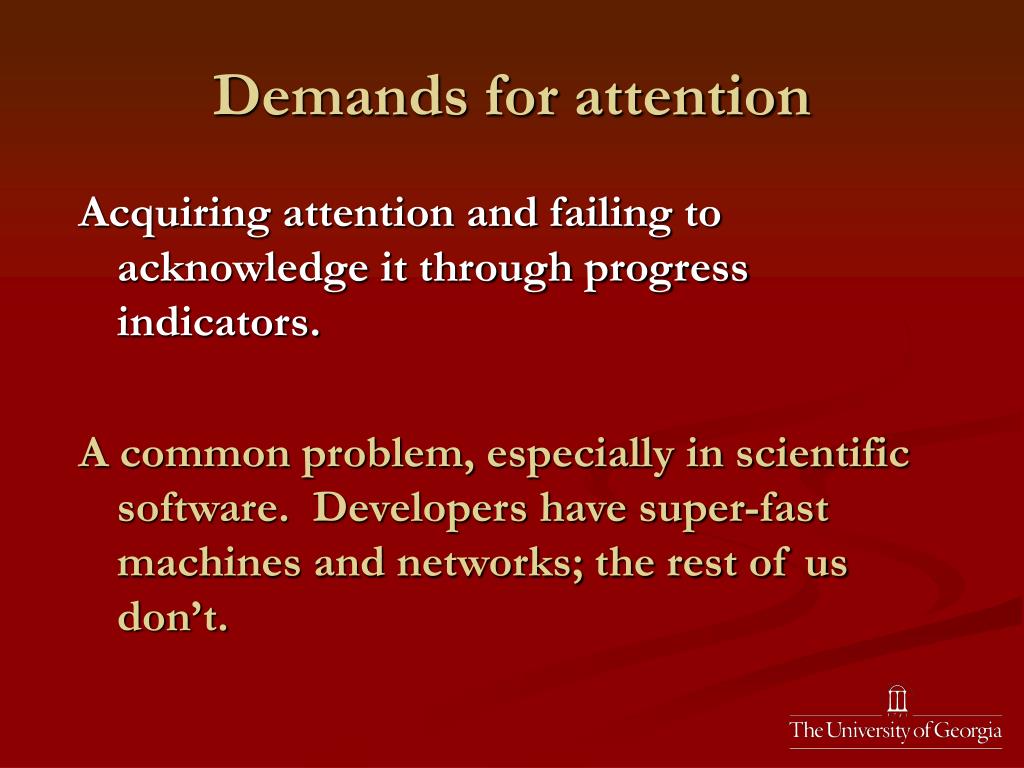 Demands for attention

Acquiring attention and failing to acknowledge it through progress indicators.

A common problem, especially in scientific software. Developers have super-fast machines and networks; the rest of us don't.

The University of Georgia